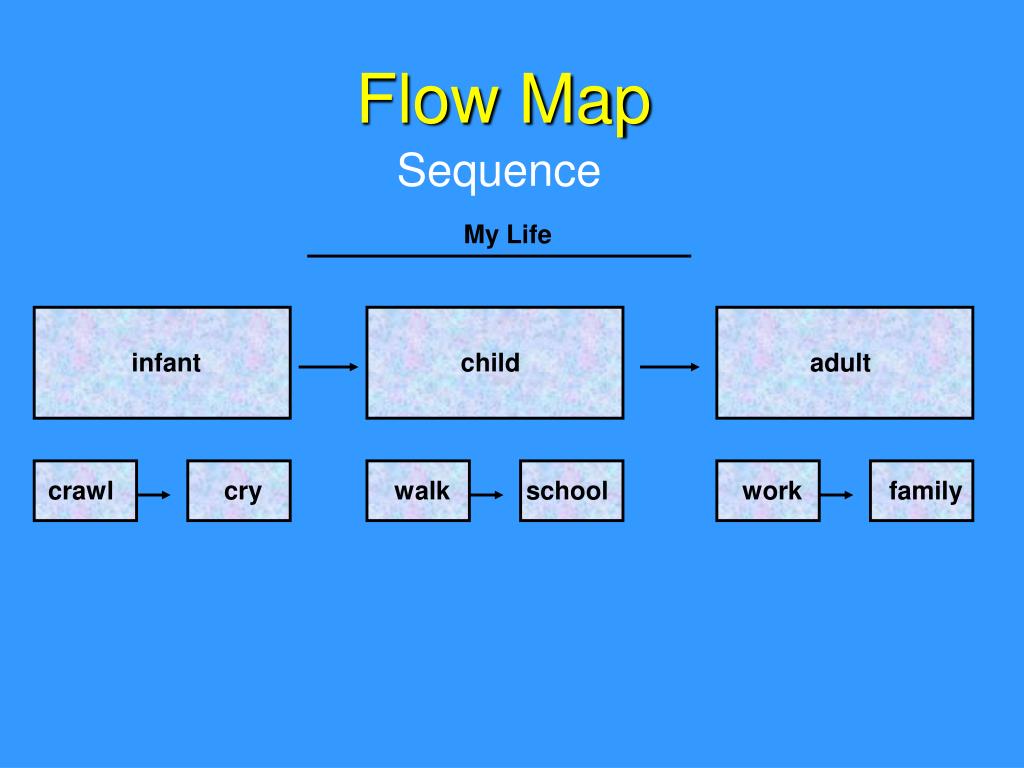 Flow Map
Sequence

My Life

infant

child

adult

crawl

cry

walk

school

work

family